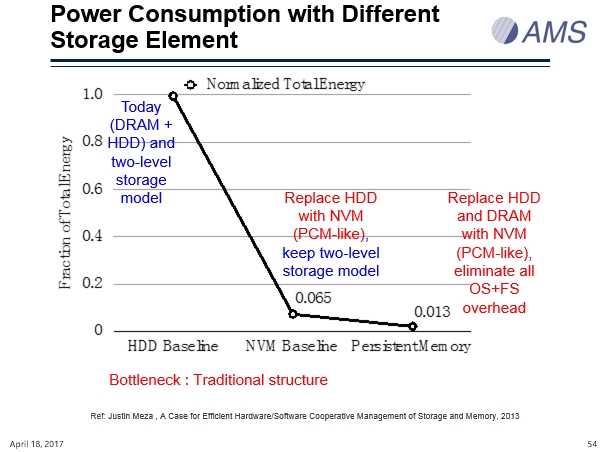 Power Consumption with Different Storage Element

AMS

Normalized TotalEnergy

Fraction of TotalEnergy

1.0
0.8
0.6
0.4
0.2
0

Today (DRAM + HDD) and two-level storage model

Replace HDD with NVM (PCM-like), keep two-level storage model

Replace HDD and DRAM with NVM (PCM-like), eliminate all OS+FS overhead

0.065

0.013

HDD Baseline

NVM Baseline

PersistentMemory

Bottleneck : Traditional structure

Ref: Justin Meza , A Case for Efficient Hardware/Software Cooperative Management of Storage and Memory, 2013

April 18, 2017

54